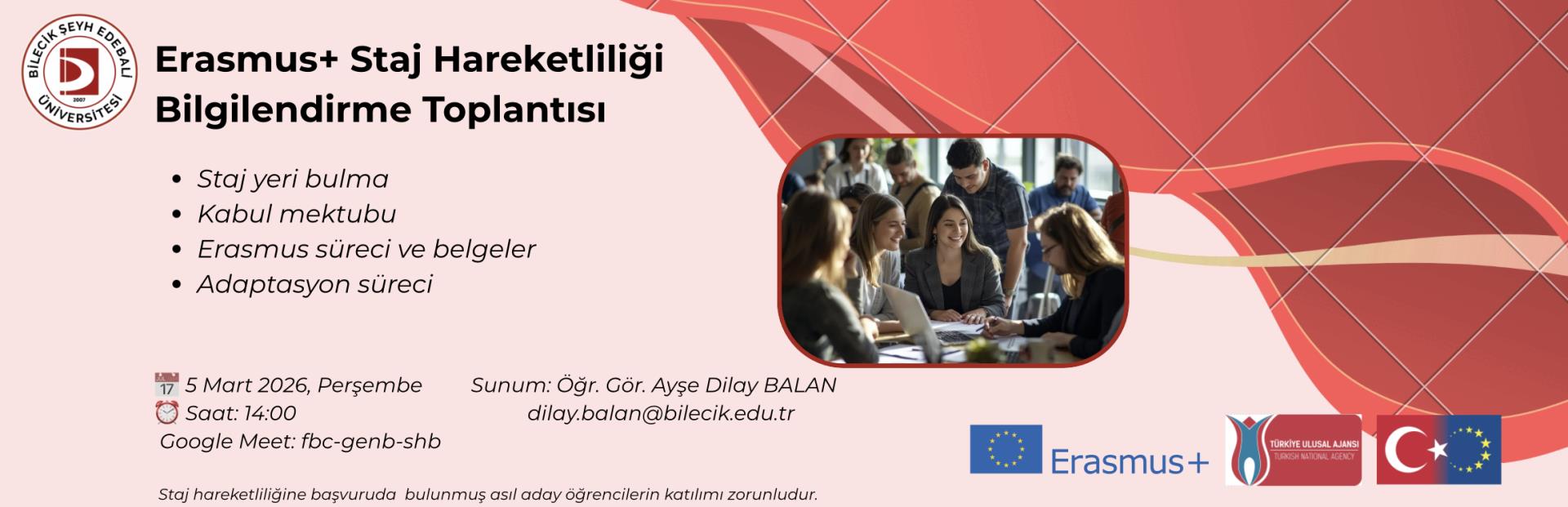 BİLECİK ŞEYH EDEBALİ ÜNİVERSİTESİ
2007

Erasmus+ Staj Hareketliliği Bilgilendirme Toplantısı

• Staj yeri bulma
• Kabul mektubu
• Erasmus süreci ve belgeler
• Adaptasyon süreci

17 5 Mart 2026, Perşembe
Saat: 14:00
Google Meet: fbc-genb-shb

Sunum: Öğr. Gör. Ayşe Dilay BALAN
dilay.balan@bilecik.edu.tr

Staj hareketliliğine başvuruda bulunmuş asıl aday öğrencilerin katılımı zorunludur.

Erasmus+

TÜRKİYE ULUSAL AJANSI
TURKISH NATIONAL AGENCY